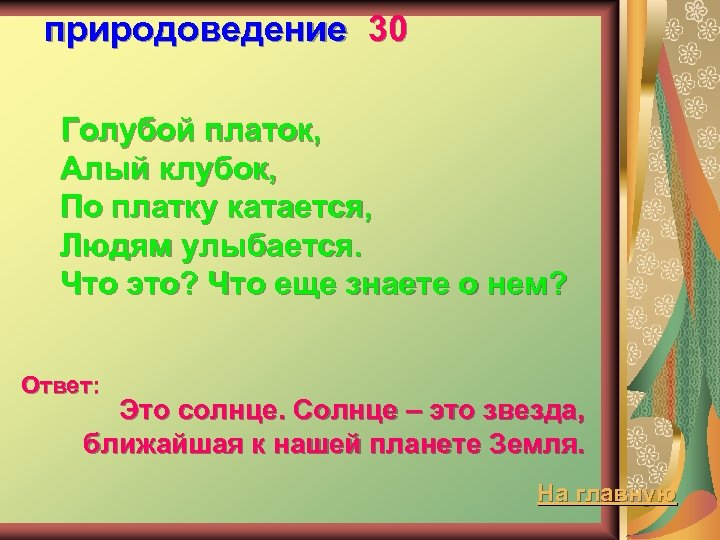 природоведение 30

Голубой платок,
Алый клубок,
По платку катается,
Людям улыбается.
Что это? Что еще знаете о нем?

Ответ:
Это солнце. Солнце – это звезда, ближайшая к нашей планете Земля.

На главную